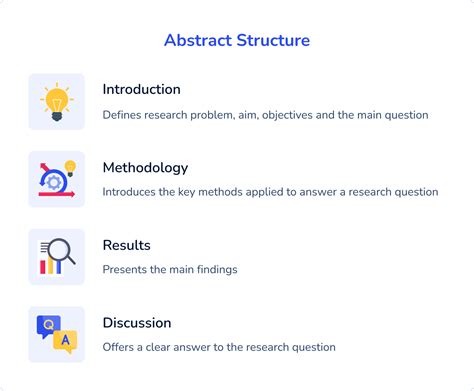 Abstract Structure

Introduction

Defines research problem, aim, objectives and the main question

Methodology

Introduces the key methods applied to answer a research question

Results

Presents the main findings

Q

A

Discussion

Offers a clear answer to the research question